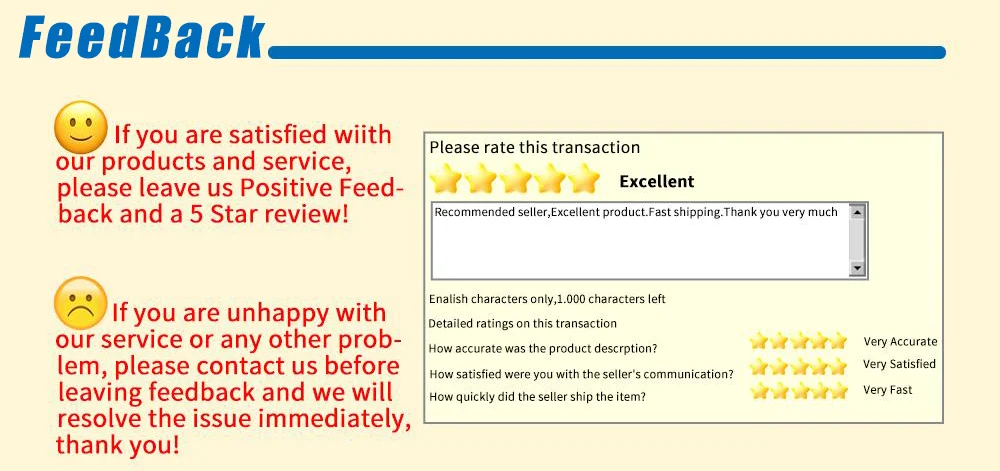 FeedBack

If you are satisfied wiith our products and service, please leave us Positive Feedback and a 5 Star review!

If you are unhappy with our service or any other problem, please contact us before leaving feedback and we will resolve the issue immediately, thank you!

Please rate this transaction

Excellent

Recommended seller,Excellent product.Fast shipping.Thank you very much

Enalish characters only,1.000 characters left

Detailed ratings on this transaction

How accurate was the product descrption? Very Accurate

How satisfied were you with the seller's communication? Very Satisfied

How quickly did the seller ship the item? Very Fast